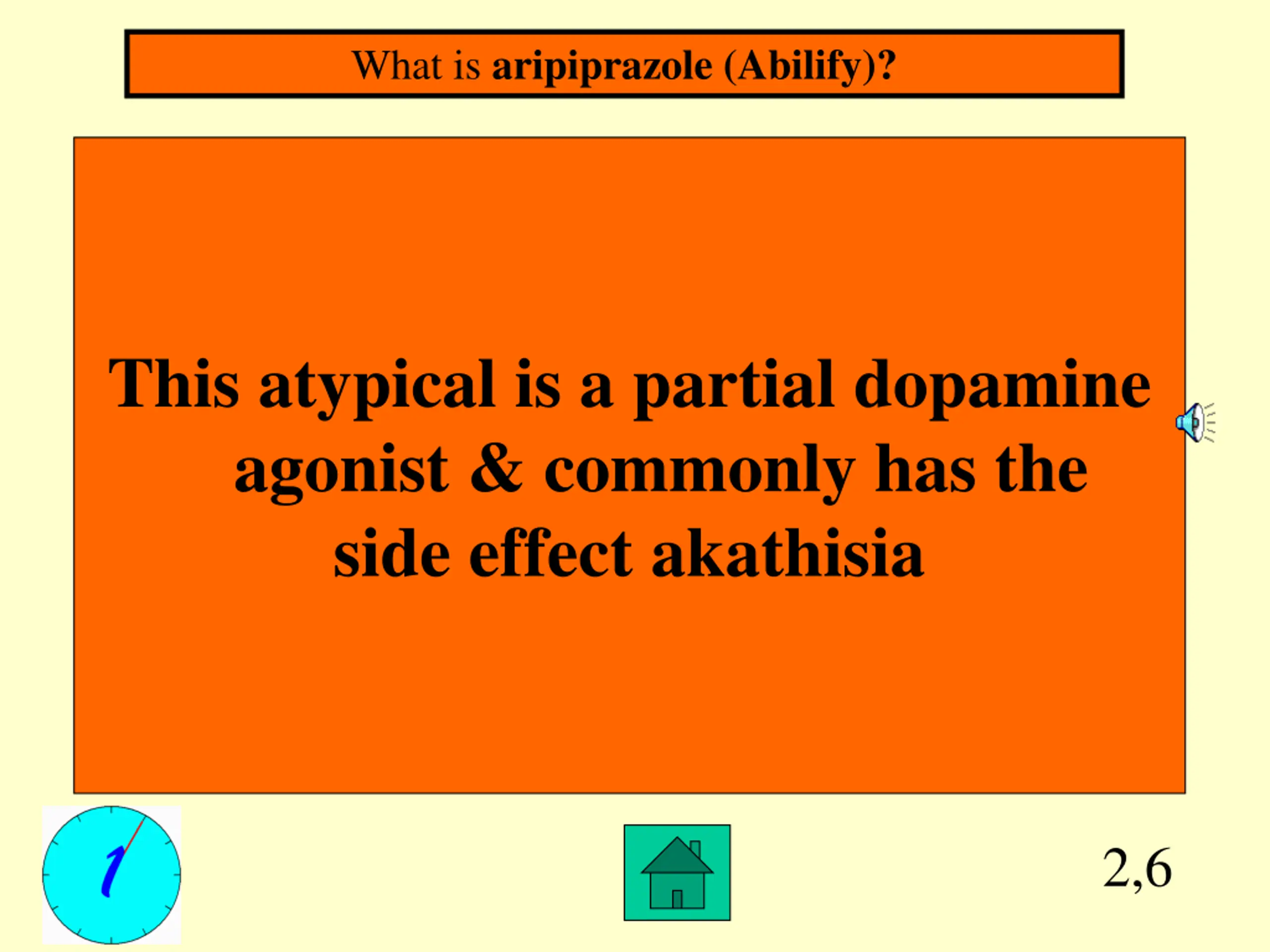 What is aripiprazole (Abilify)?

This atypical is a partial dopamine agonist & commonly has the side effect akathisia

1

2,6